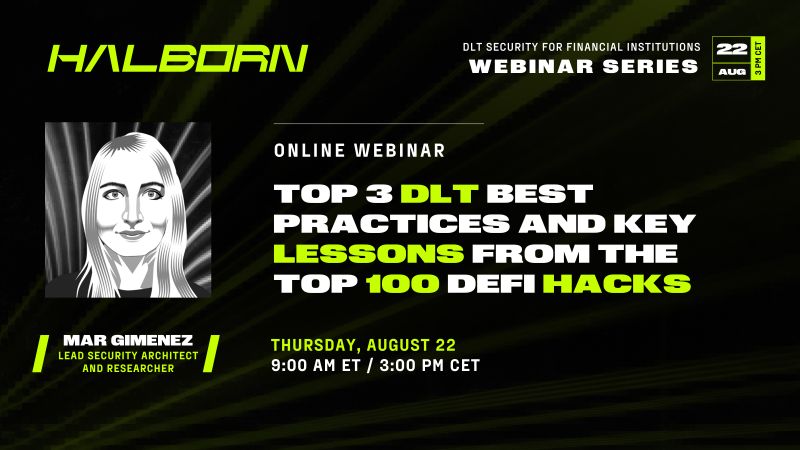 HALBORN

DLT SECURITY FOR FINANCIAL INSTITUTIONS
WEBINAR SERIES

22
AUG
3 PM CET

ONLINE WEBINAR

TOP 3 DLT BEST PRACTICES AND KEY LESSONS FROM THE TOP 100 DEFI HACKS

MAR GIMENEZ
LEAD SECURITY ARCHITECT AND RESEARCHER

THURSDAY, AUGUST 22
9:00 AM ET / 3:00 PM CET